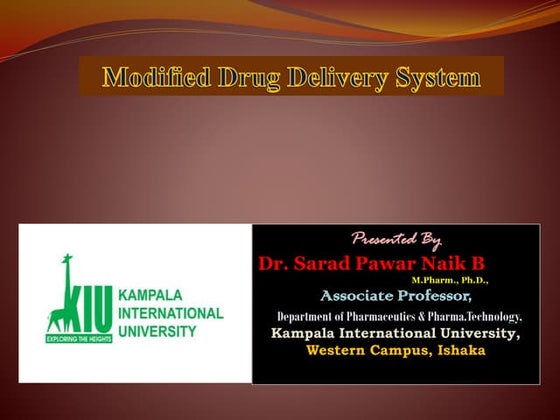 Modified Drug Delivery System

KIU
EXPLORING THE HEIGHTS
KAMPALA INTERNATIONAL UNIVERSITY

Presented By
Dr. Sarad Pawar Naik B
M.Pharm., Ph.D.,
Associate Professor,
Department of Pharmaceutics & Pharma.Technology,
Kampala International University,
Western Campus, Ishaka